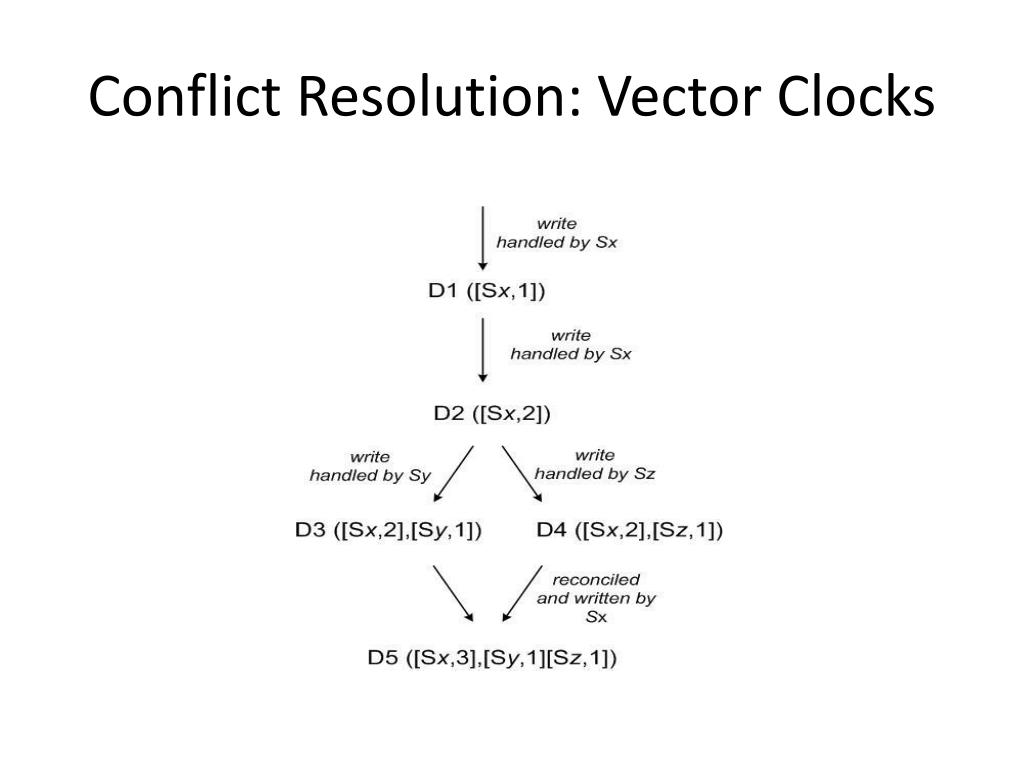 Conflict Resolution: Vector Clocks

write handled by Sx

D1 ([Sx,1])

write handled by Sx

D2 ([Sx,2])

write handled by Sy

write handled by Sz

D3 ([Sx,2],[Sy,1])

D4 ([Sx,2],[Sz,1])

reconciled and written by Sx

D5 ([Sx,3],[Sy,1][Sz,1])